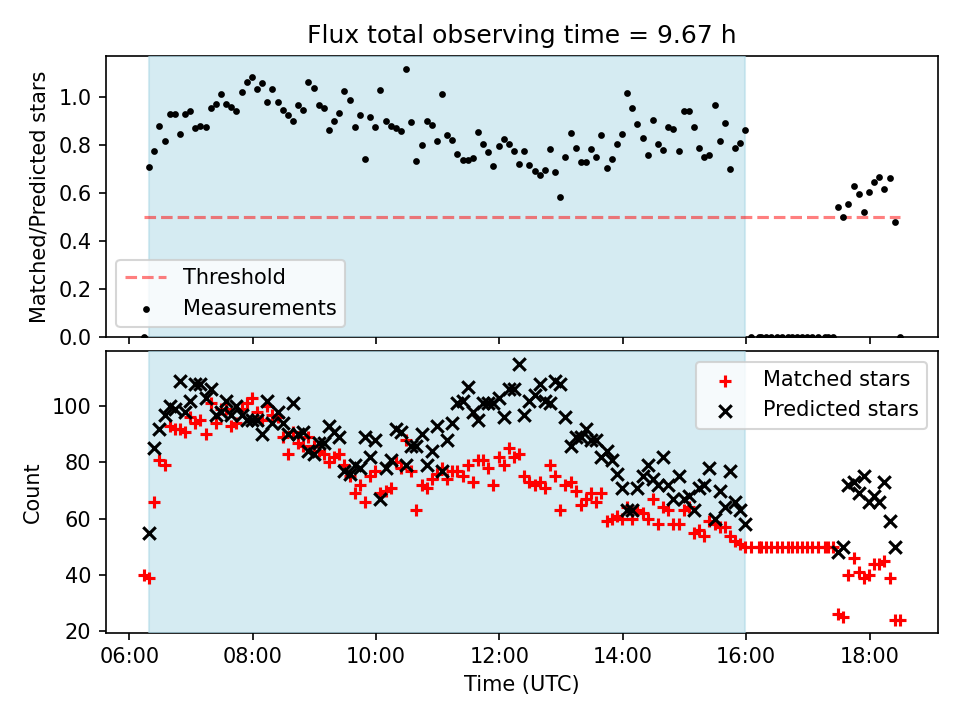 Flux total observing time = 9.67 h

Matched/Predicted stars

1.0
0.8
0.6
0.4
0.2
0.0

Threshold
Measurements

Count

100
80
60
40
20

Matched stars
Predicted stars

06:00
08:00
10:00
12:00
14:00
16:00
18:00

Time (UTC)